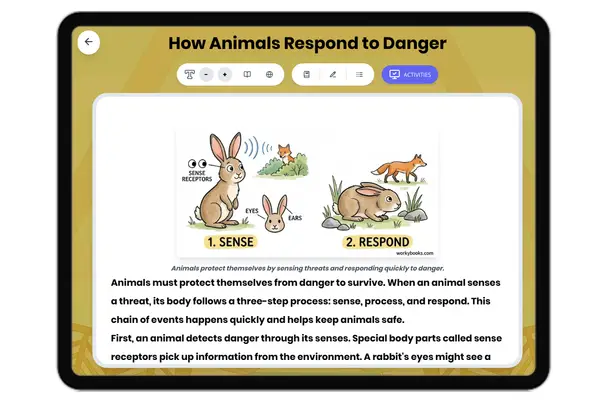 How Animals Respond to Danger

ACTIVITIES

SENSE RECEPTORS

EYES

EARS

1. SENSE

2. RESPOND

workybooks.com

Animals protect themselves by sensing threats and responding quickly to danger.

Animals must protect themselves from danger to survive. When an animal senses a threat, its body follows a three-step process: sense, process, and respond. This chain of events happens quickly and helps keep animals safe.

First, an animal detects danger through its senses. Special body parts called sense receptors pick up information from the environment. A rabbit's eyes might see a